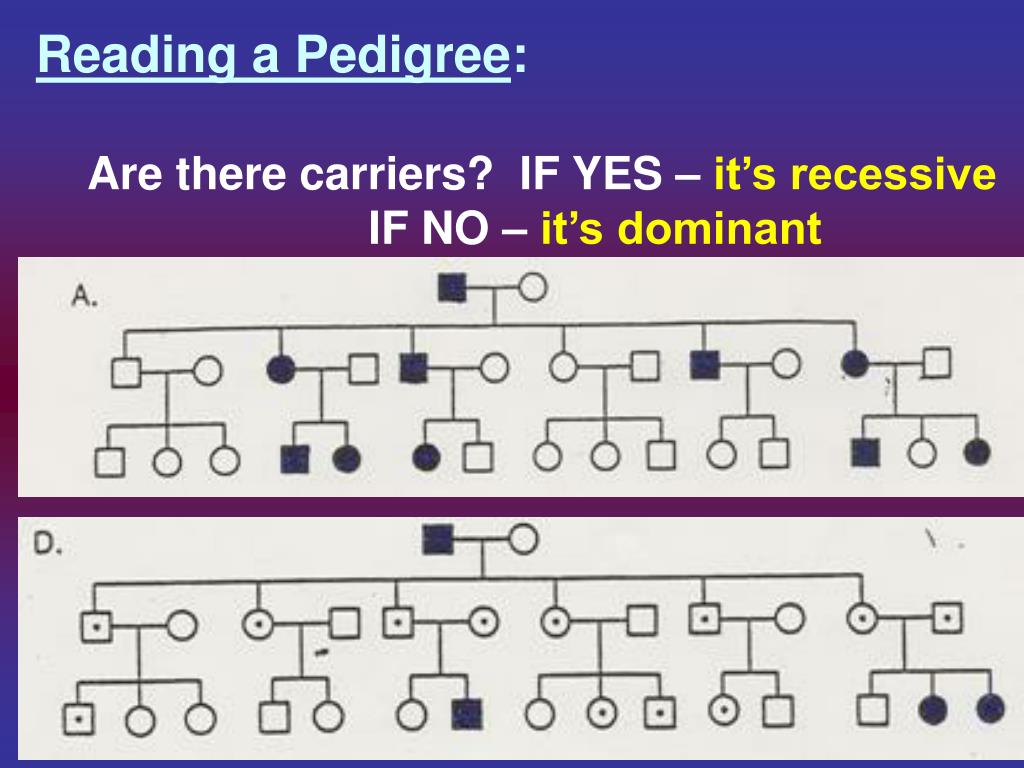 Reading a Pedigree:

Are there carriers? IF YES – it's recessive
IF NO – it's dominant

A.

D.